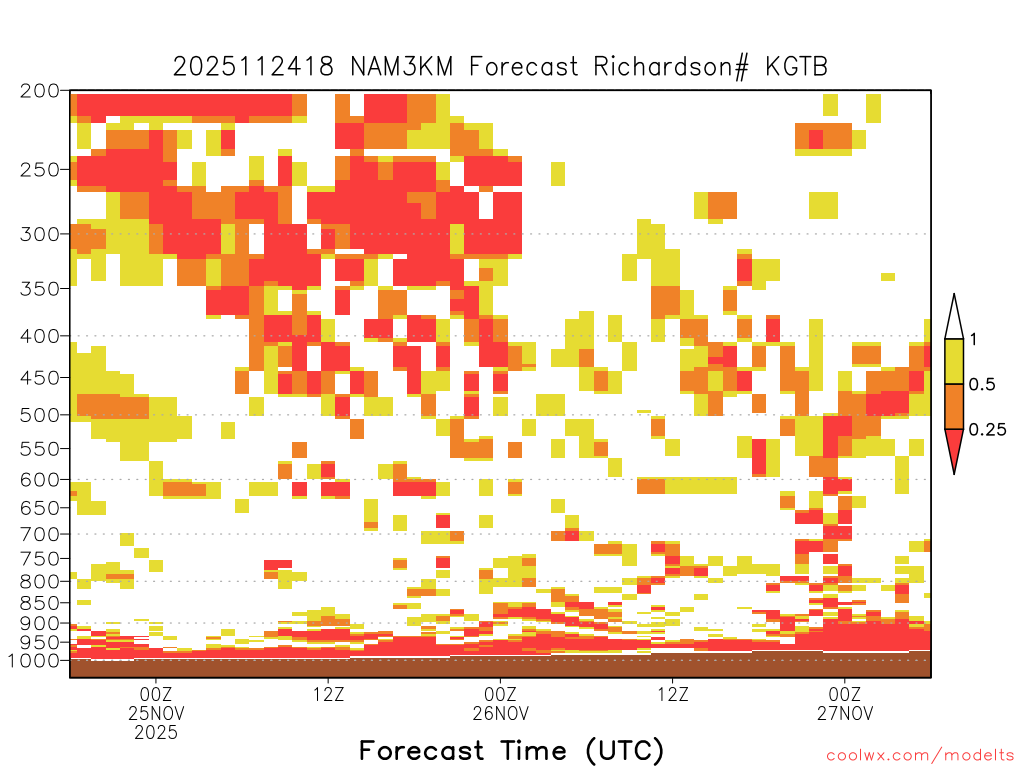 2025112418 NAM3KM Forecast Richardson# KGTB

200
250
300
350
400
450
500
550
600
650
700
750
800
850
900
950
1000

1
0.5
0.25

00Z
25NOV
2025

12Z

00Z
26NOV

12Z

00Z
27NOV

Forecast Time (UTC)

coolwx.com/modelts